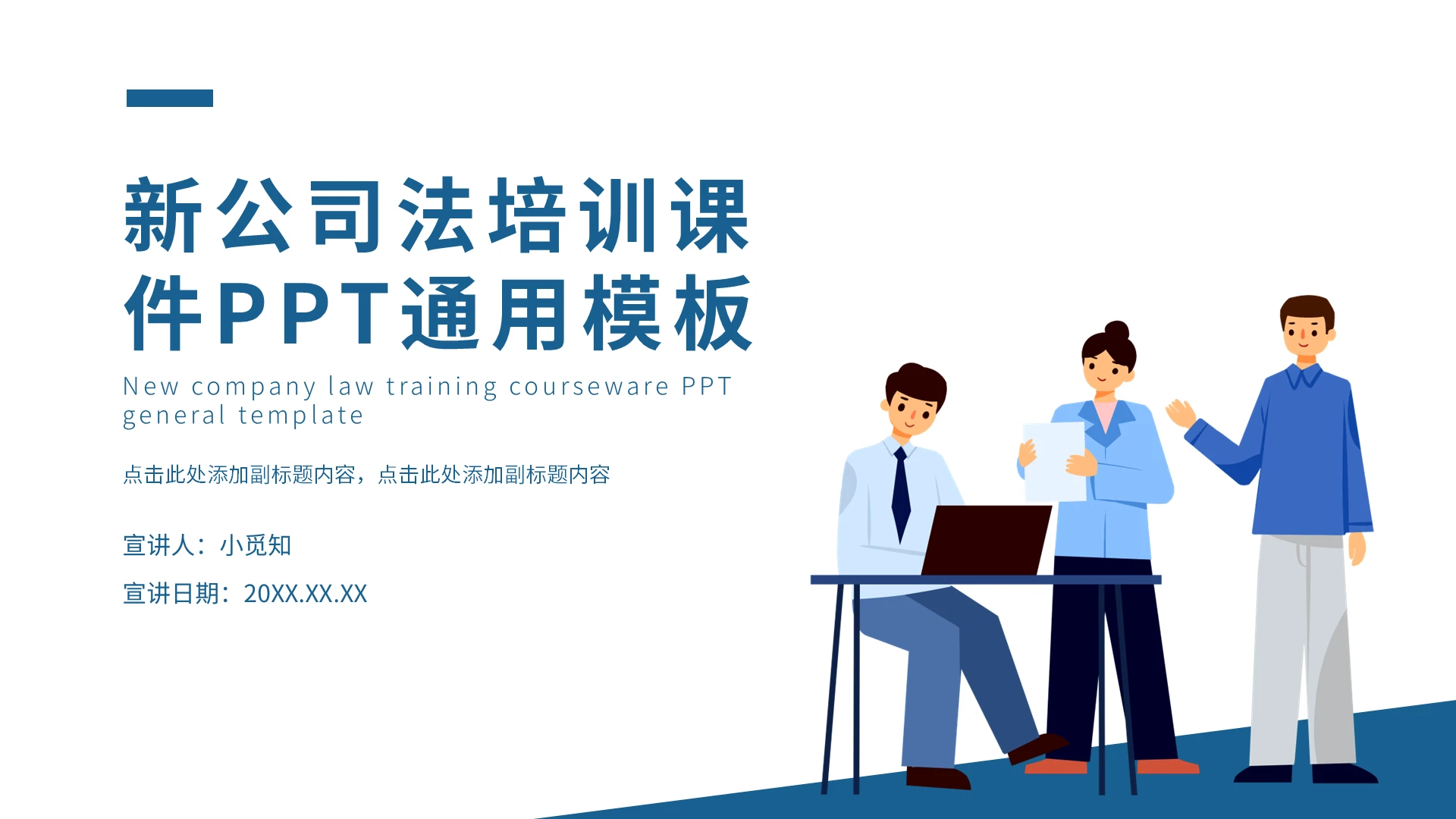 新公司法培训课件PPT通用模板

New company law training courseware PPT general template

点击此处添加副标题内容，点击此处添加副标题内容

宣讲人：小觅知

宣讲日期：20XX.XX.XX